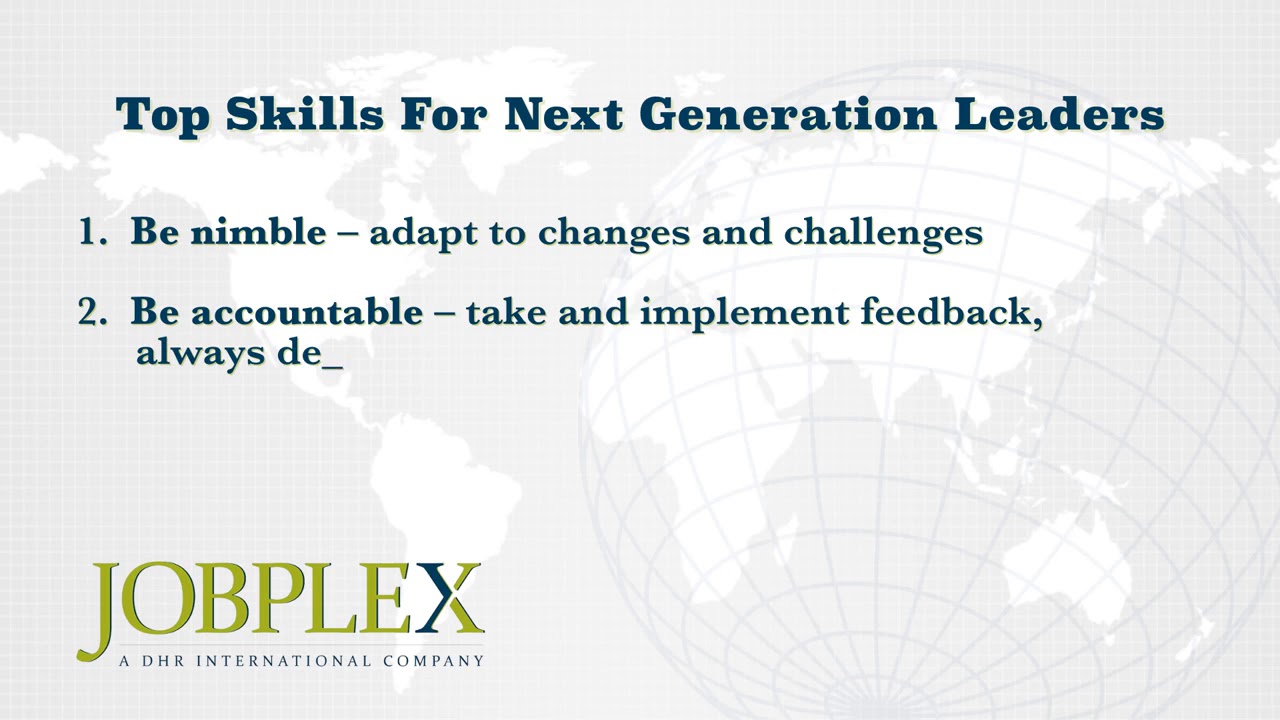 Top Skills For Next Generation Leaders

1. Be nimble – adapt to changes and challenges

2. Be accountable – take and implement feedback, always de_

JOBPLEX
A DHR INTERNATIONAL COMPANY